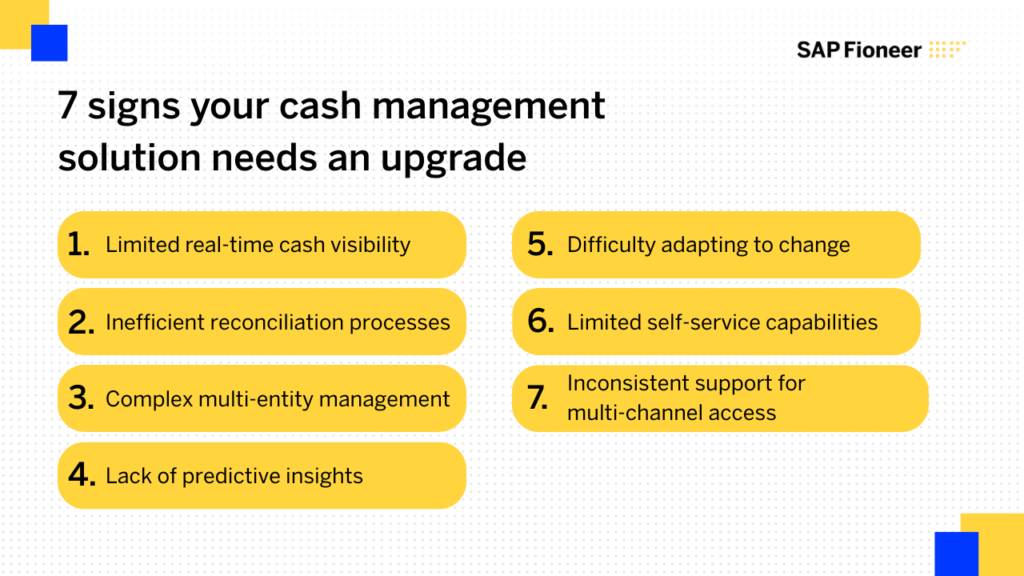 SAP Fioneer

7 signs your cash management solution needs an upgrade

1. Limited real-time cash visibility

2. Inefficient reconciliation processes

3. Complex multi-entity management

4. Lack of predictive insights

5. Difficulty adapting to change

6. Limited self-service capabilities

7. Inconsistent support for multi-channel access